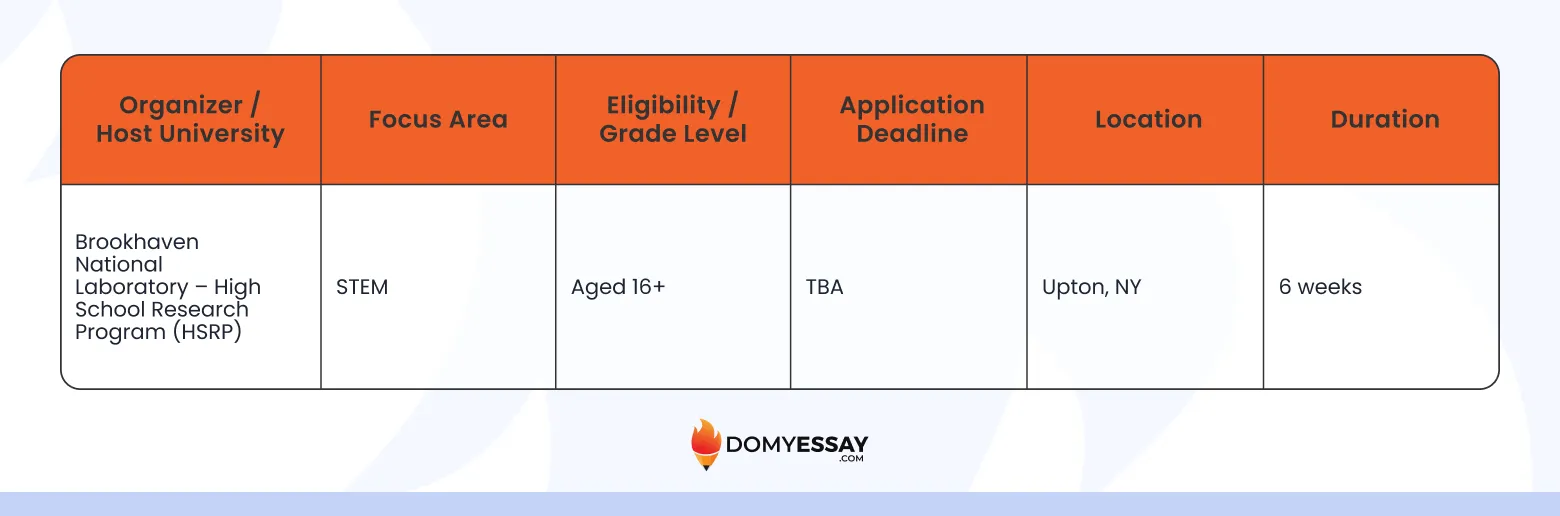 | Organizer / Host University | Focus Area | Eligibility / Grade Level | Application Deadline | Location | Duration |
|---|---|---|---|---|---|
| Brookhaven National Laboratory – High School Research Program (HSRP) | STEM | Aged 16+ | TBA | Upton, NY | 6 weeks |

DOMYESSAY
.COM